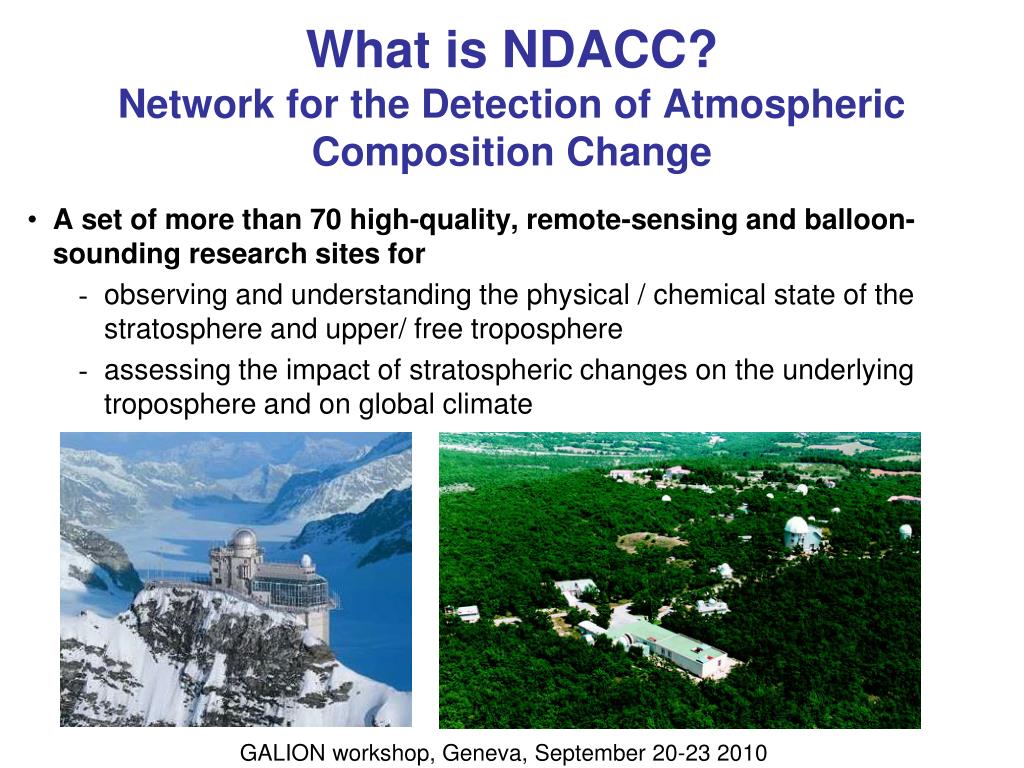 What is NDACC?
Network for the Detection of Atmospheric Composition Change

• A set of more than 70 high-quality, remote-sensing and balloon-sounding research sites for
- observing and understanding the physical / chemical state of the stratosphere and upper/ free troposphere
- assessing the impact of stratospheric changes on the underlying troposphere and on global climate

GALION workshop, Geneva, September 20-23 2010